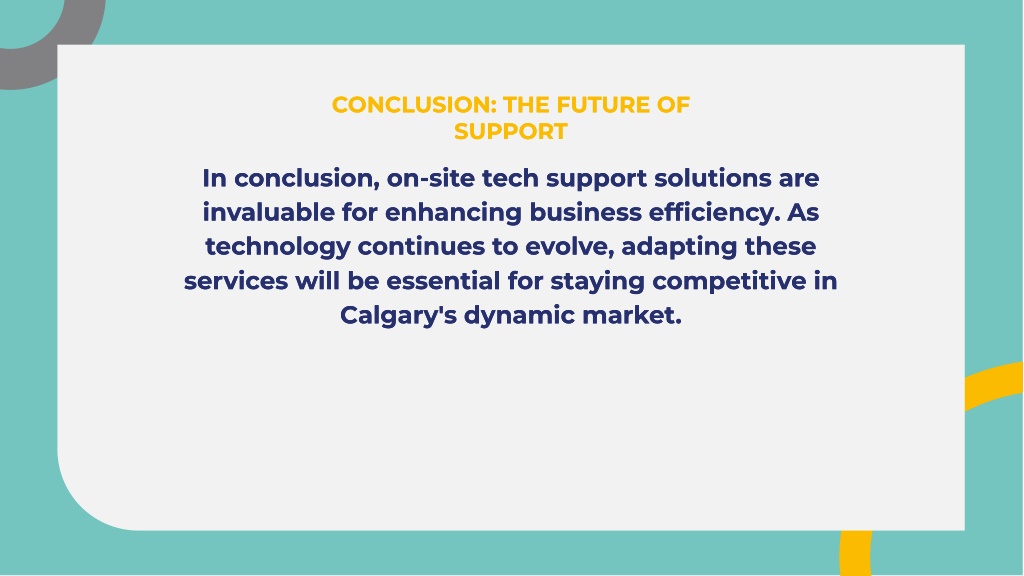 CONCLUSION: THE FUTURE OF SUPPORT

In conclusion, on-site tech support solutions are invaluable for enhancing business efficiency. As technology continues to evolve, adapting these services will be essential for staying competitive in Calgary's dynamic market.